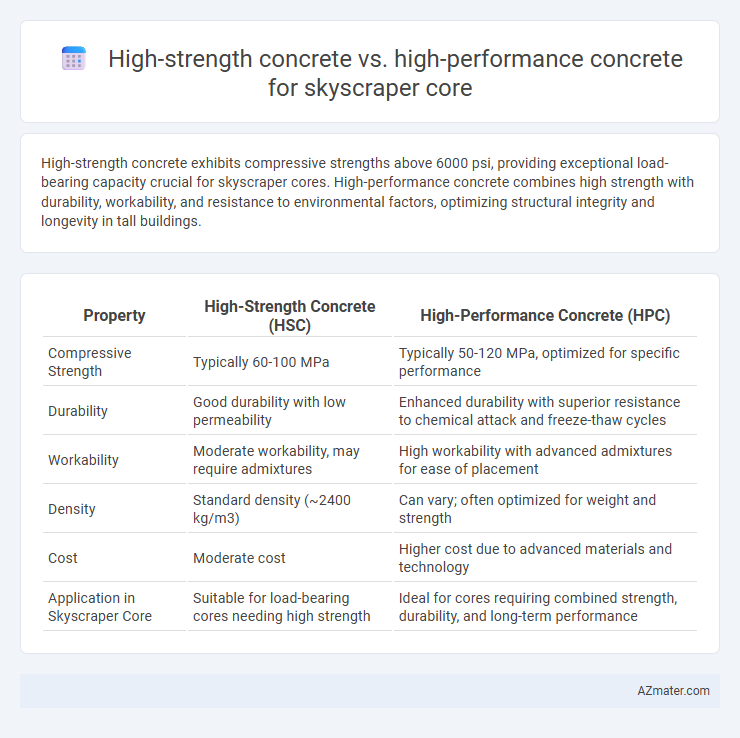 High-strength concrete vs. high-performance concrete for skyscraper core

High-strength concrete exhibits compressive strengths above 6000 psi, providing exceptional load-bearing capacity crucial for skyscraper cores. High-performance concrete combines high strength with durability, workability, and resistance to environmental factors, optimizing structural integrity and longevity in tall buildings.

| Property | High-Strength Concrete (HSC) | High-Performance Concrete (HPC) |
|---|---|---|
| Compressive Strength | Typically 60-100 MPa | Typically 50-120 MPa, optimized for specific performance |
| Durability | Good durability with low permeability | Enhanced durability with superior resistance to chemical attack and freeze-thaw cycles |
| Workability | Moderate workability, may require admixtures | High workability with advanced admixtures for ease of placement |
| Density | Standard density (~2400 kg/m3) | Can vary; often optimized for weight and strength |
| Cost | Moderate cost | Higher cost due to advanced materials and technology |
| Application in Skyscraper Core | Suitable for load-bearing cores needing high strength | Ideal for cores requiring combined strength, durability, and long-term performance |

AZmater.com